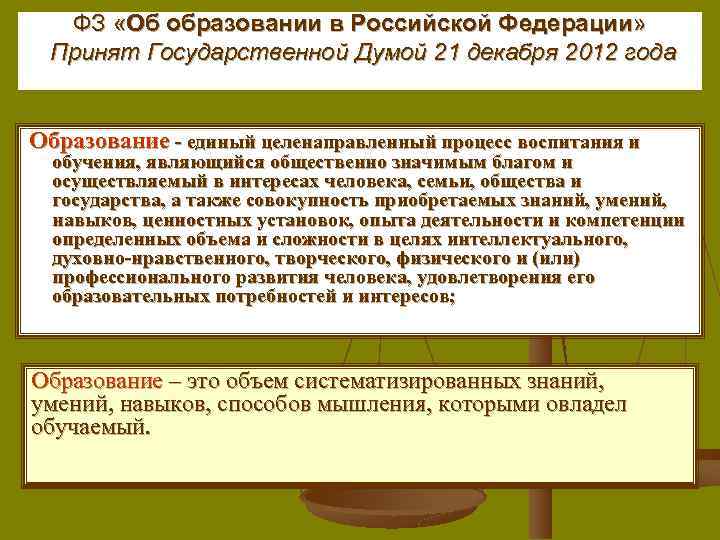 ФЗ «Об образовании в Российской Федерации»
Принят Государственной Думой 21 декабря 2012 года

Образование - единый целенаправленный процесс воспитания и обучения, являющийся общественно значимым благом и осуществляемый в интересах человека, семьи, общества и государства, а также совокупность приобретаемых знаний, умений, навыков, ценностных установок, опыта деятельности и компетенции определенных объема и сложности в целях интеллектуального, духовно-нравственного, творческого, физического и (или) профессионального развития человека, удовлетворения его образовательных потребностей и интересов;

Образование – это объем систематизированных знаний, умений, навыков, способов мышления, которыми овладел обучаемый.